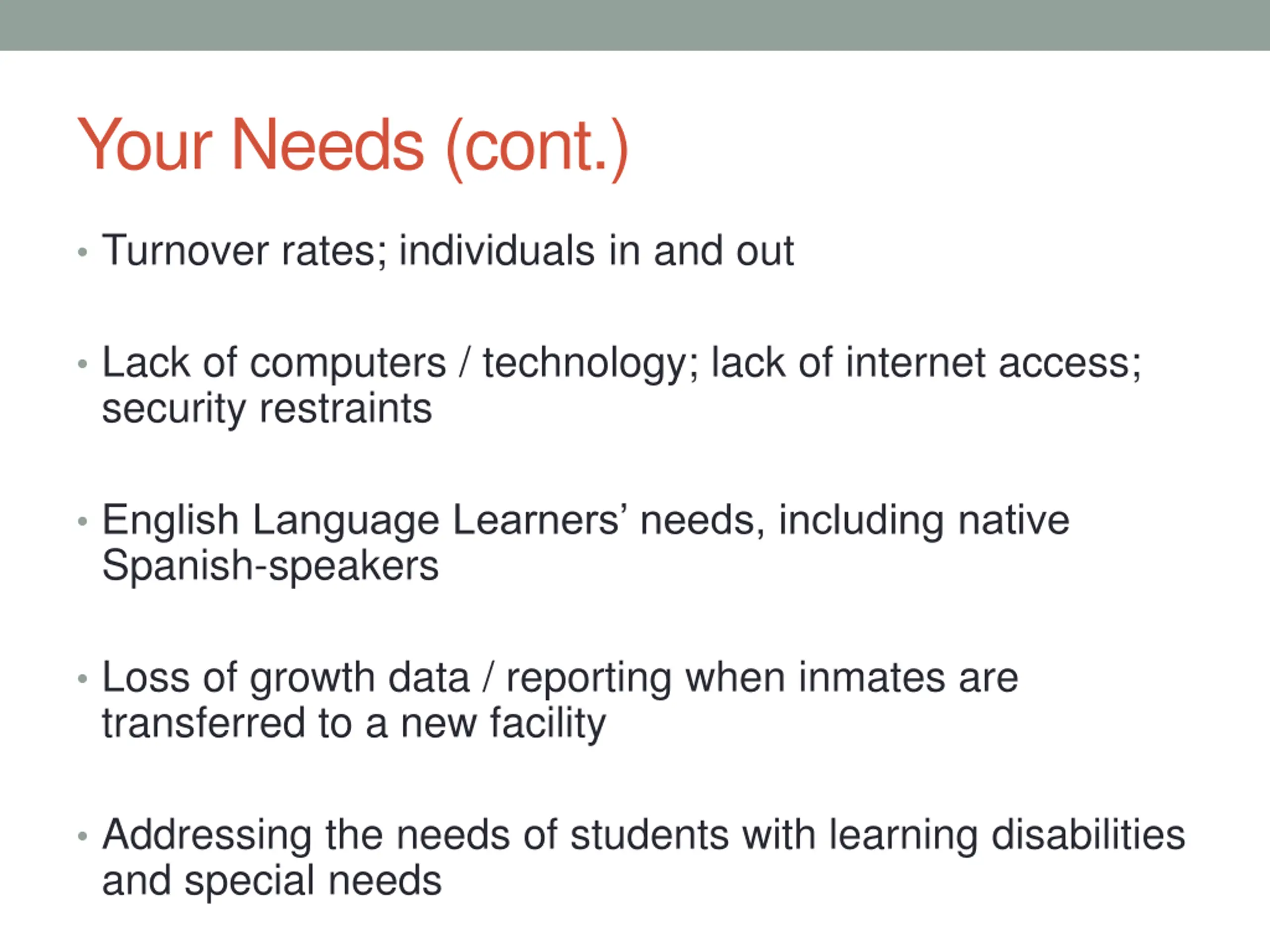 Your Needs (cont.)

• Turnover rates; individuals in and out

• Lack of computers / technology; lack of internet access; security restraints

• English Language Learners’ needs, including native Spanish-speakers

• Loss of growth data / reporting when inmates are transferred to a new facility

• Addressing the needs of students with learning disabilities and special needs